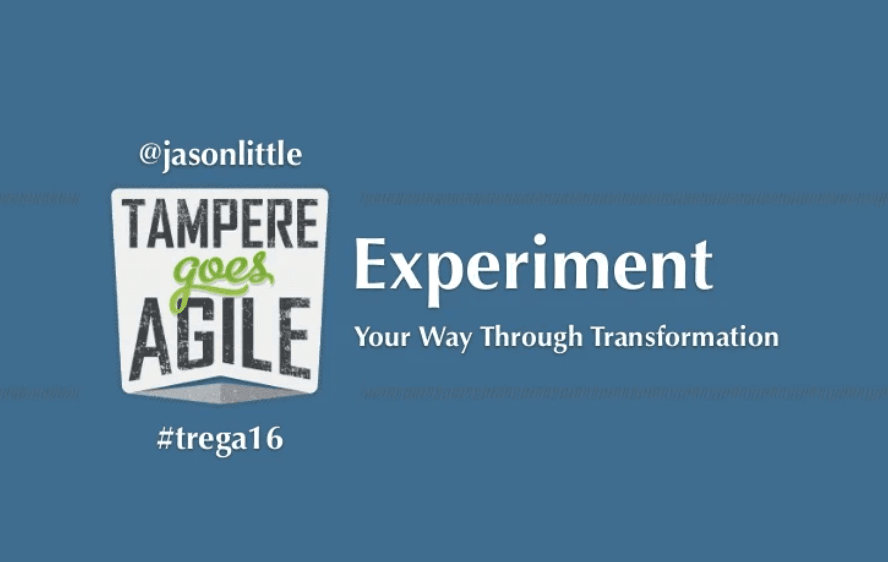 @jasonlittle

TAMPERE goes AGILE

#trega16

Experiment

Your Way Through Transformation